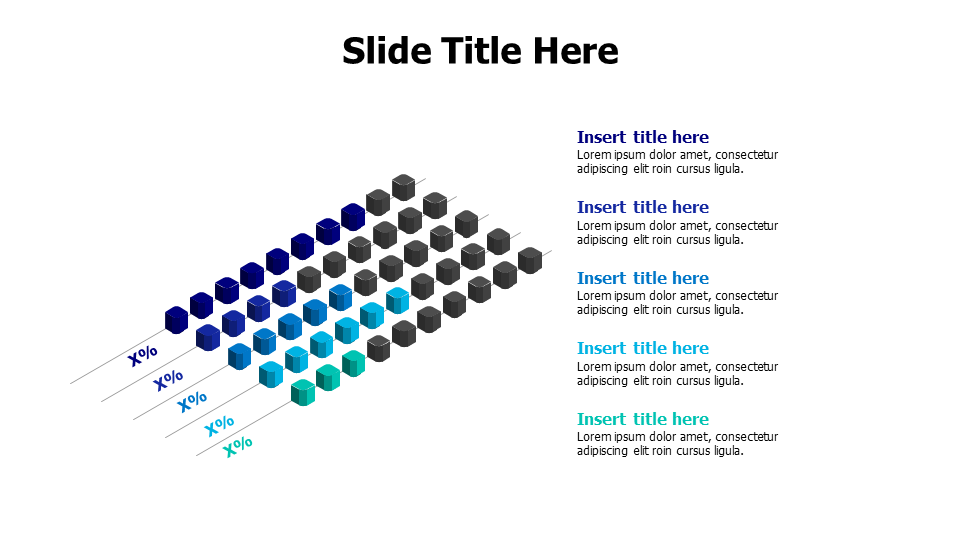 Slide Title Here

X%
X%
X%
X%
X%

Insert title here
Lorem ipsum dolor amet, consectetur adipiscing elit roin cursus ligula.

Insert title here
Lorem ipsum dolor amet, consectetur adipiscing elit roin cursus ligula.

Insert title here
Lorem ipsum dolor amet, consectetur adipiscing elit roin cursus ligula.

Insert title here
Lorem ipsum dolor amet, consectetur adipiscing elit roin cursus ligula.

Insert title here
Lorem ipsum dolor amet, consectetur adipiscing elit roin cursus ligula.